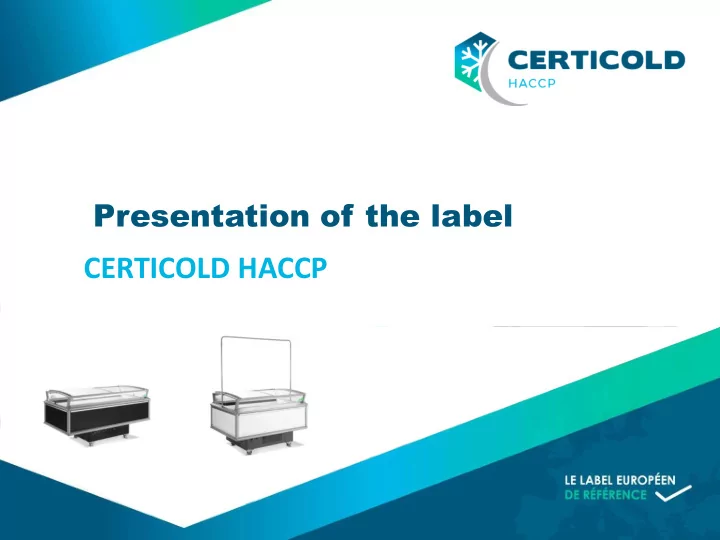 CERTICOLD
HACCP

Presentation of the label

CERTICOLD HACCP

LE LABEL EUROPÉEN
DE RÉFÉRENCE